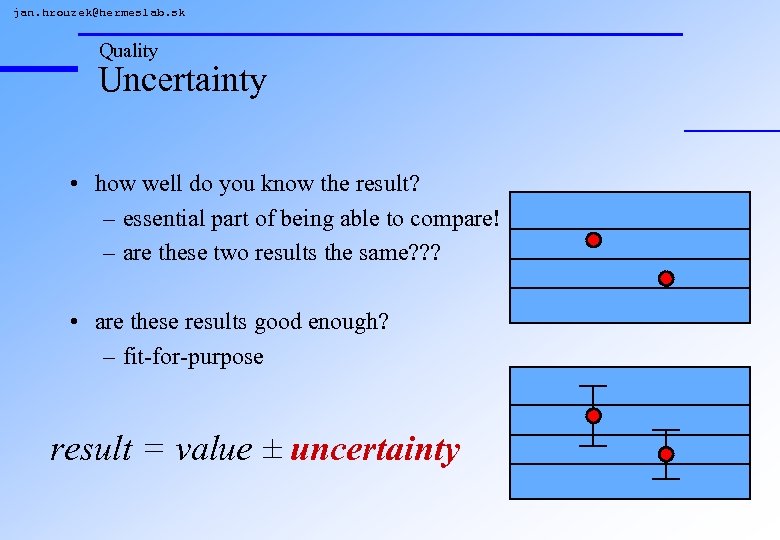 jan.hrouzek@hermeslab.sk

Quality
Uncertainty

• how well do you know the result?
– essential part of being able to compare!
– are these two results the same???

• are these results good enough?
– fit-for-purpose

result = value ± uncertainty